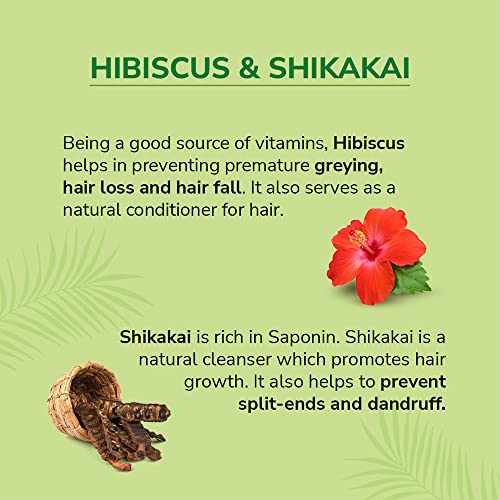 HIBISCUS & SHIKAKAI

Being a good source of vitamins, Hibiscus helps in preventing premature greying, hair loss and hair fall. It also serves as a natural conditioner for hair.

Shikakai is rich in Saponin. Shikakai is a natural cleanser which promotes hair growth. It also helps to prevent split-ends and dandruff.